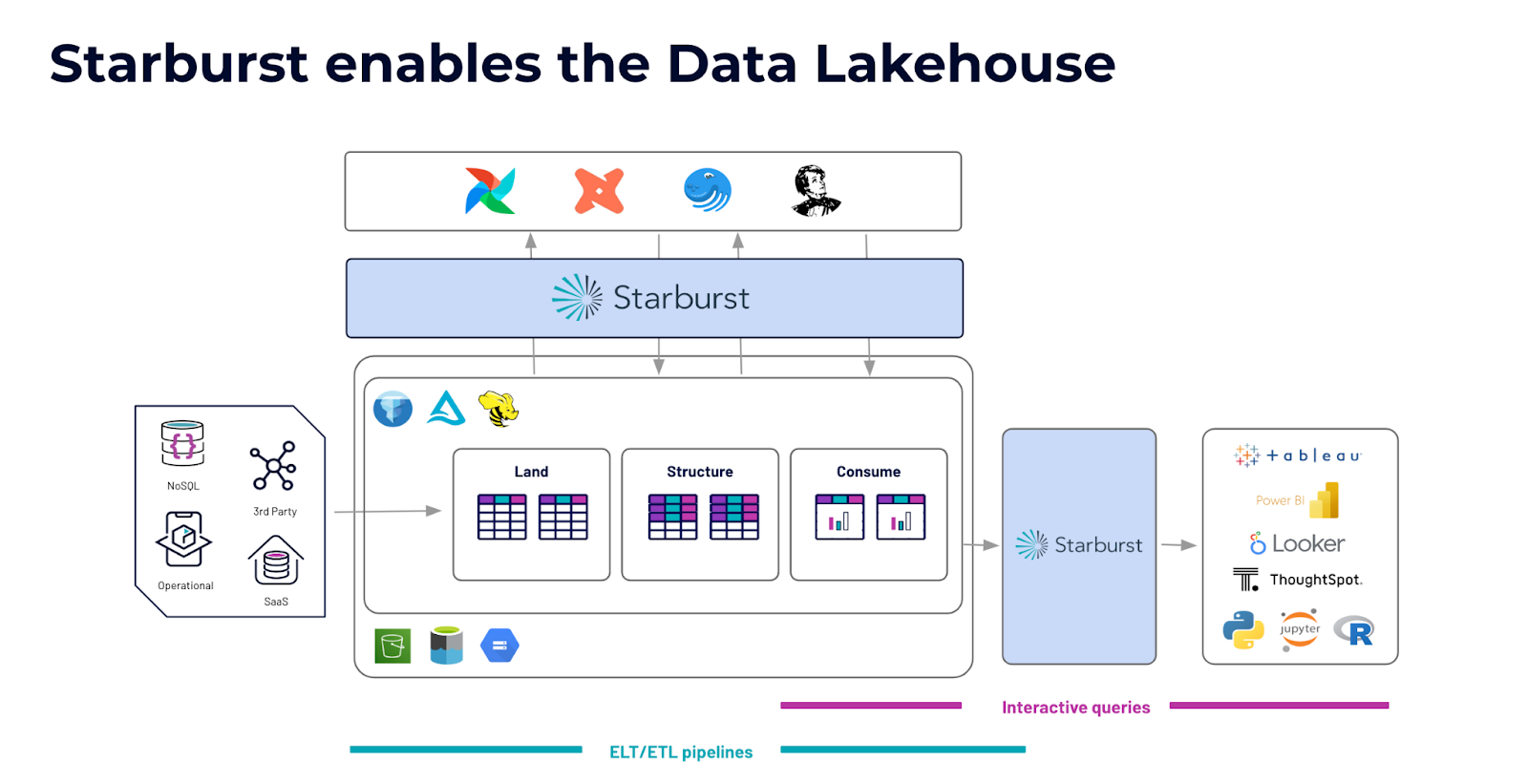 Starburst enables the Data Lakehouse

Starburst

NoSQL

3rd Party

Operational

SaaS

Land

Structure

Consume

Starburst

+ a b l e a u

Power BI

Looker

ThoughtSpot.

jupyter

R

Interactive queries

ELT/ETL pipelines